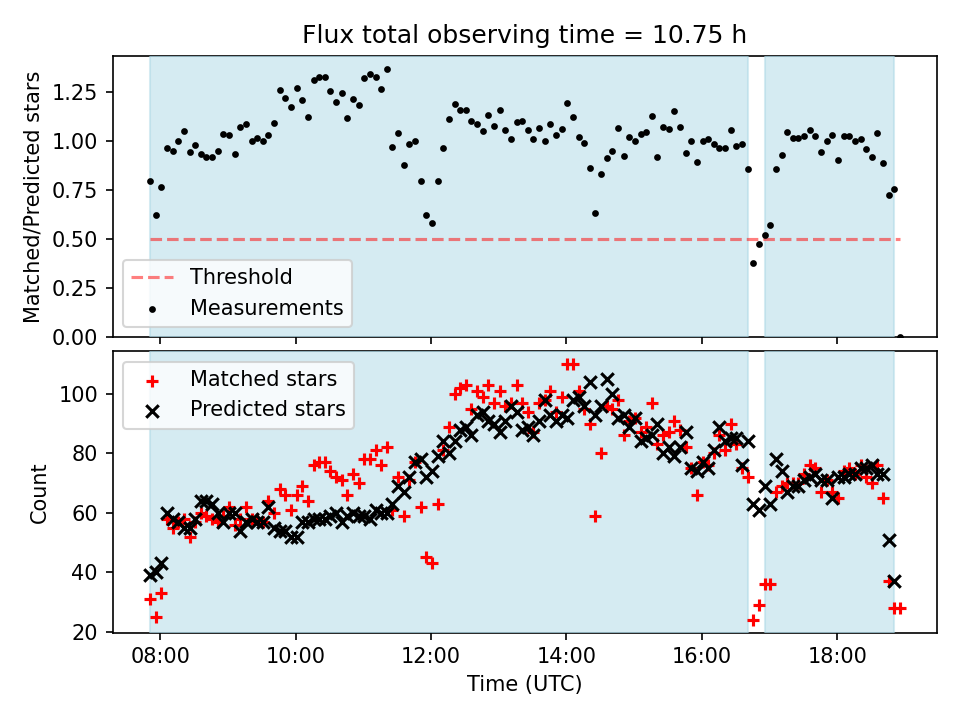 Flux total observing time = 10.75 h

Matched/Predicted stars

1.25
1.00
0.75
0.50
0.25
0.00

Threshold
Measurements

Count

100
80
60
40
20

Matched stars
Predicted stars

08:00
10:00
12:00
14:00
16:00
18:00

Time (UTC)